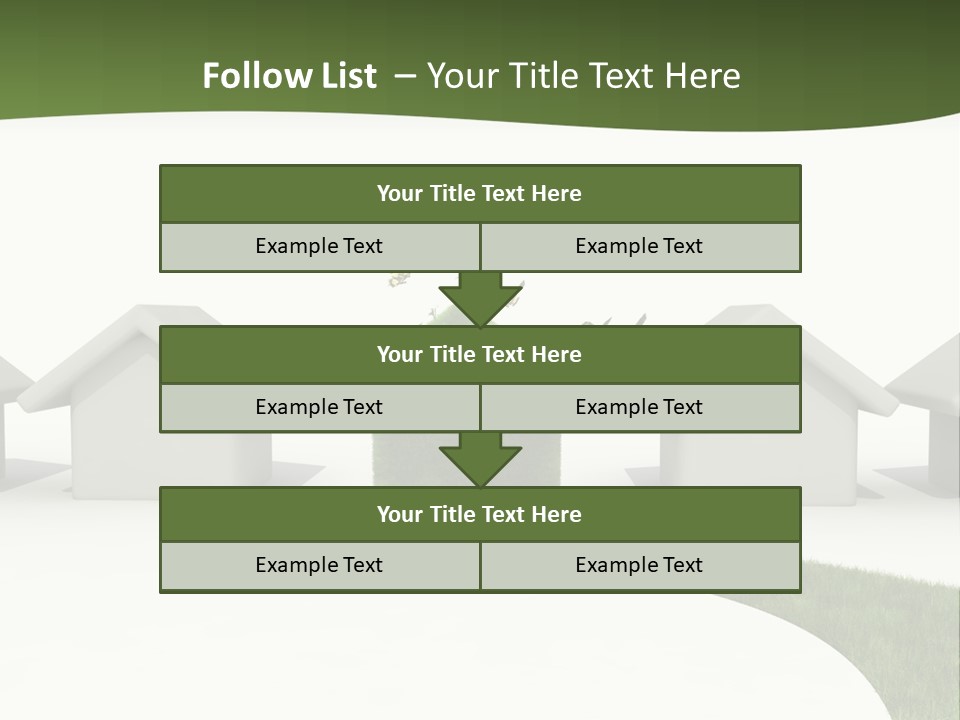 Follow List – Your Title Text Here

Your Title Text Here

Example Text

Example Text

Your Title Text Here

Example Text

Example Text

Your Title Text Here

Example Text

Example Text